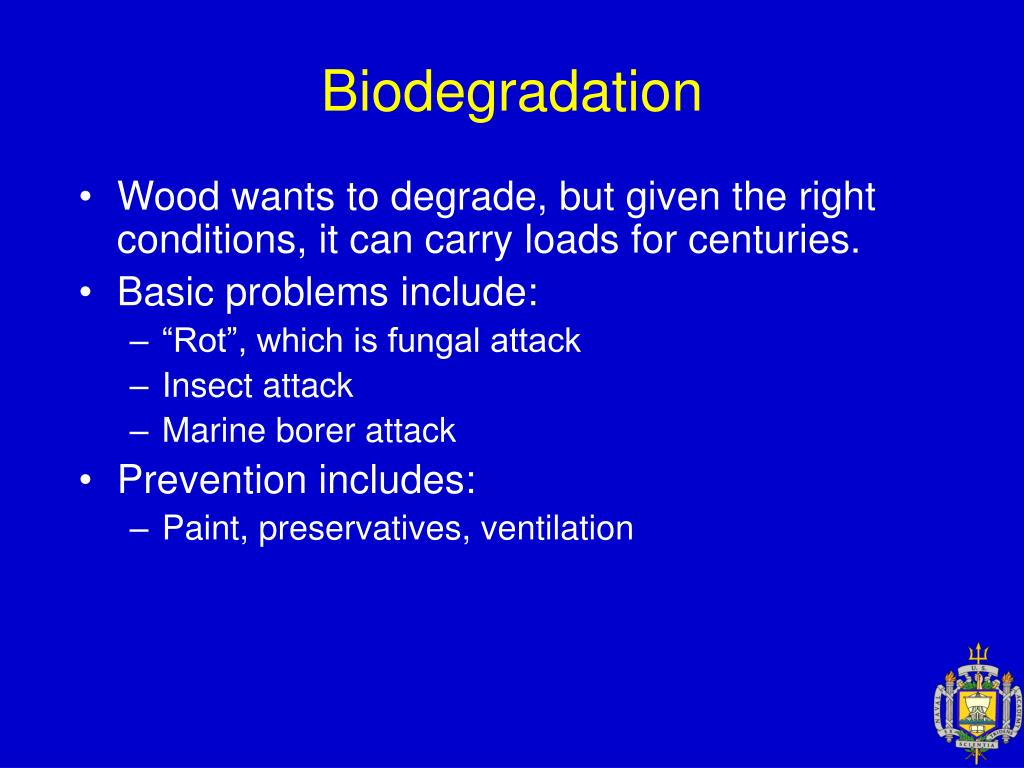 Biodegradation

• Wood wants to degrade, but given the right conditions, it can carry loads for centuries.
• Basic problems include:
– “Rot”, which is fungal attack
– Insect attack
– Marine borer attack
• Prevention includes:
– Paint, preservatives, ventilation